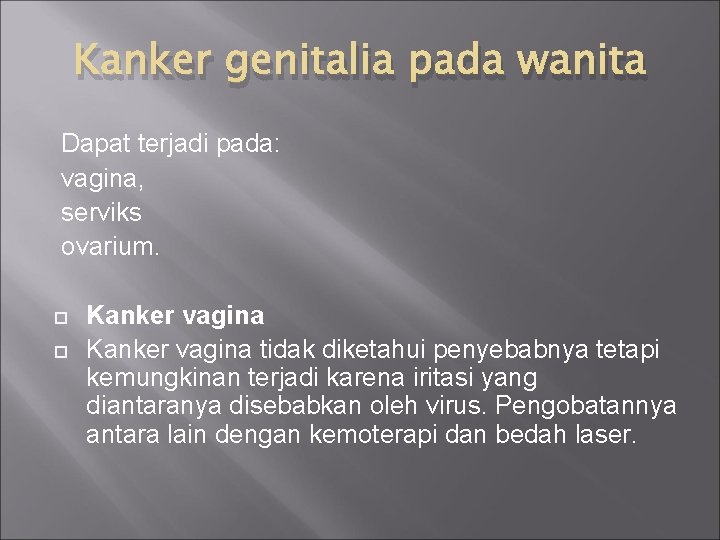 Kanker genitalia pada wanita

Dapat terjadi pada:
vagina,
serviks
ovarium.

Kanker vagina

Kanker vagina tidak diketahui penyebabnya tetapi kemungkinan terjadi karena iritasi yang diantaranya disebabkan oleh virus. Pengobatannya antara lain dengan kemoterapi dan bedah laser.